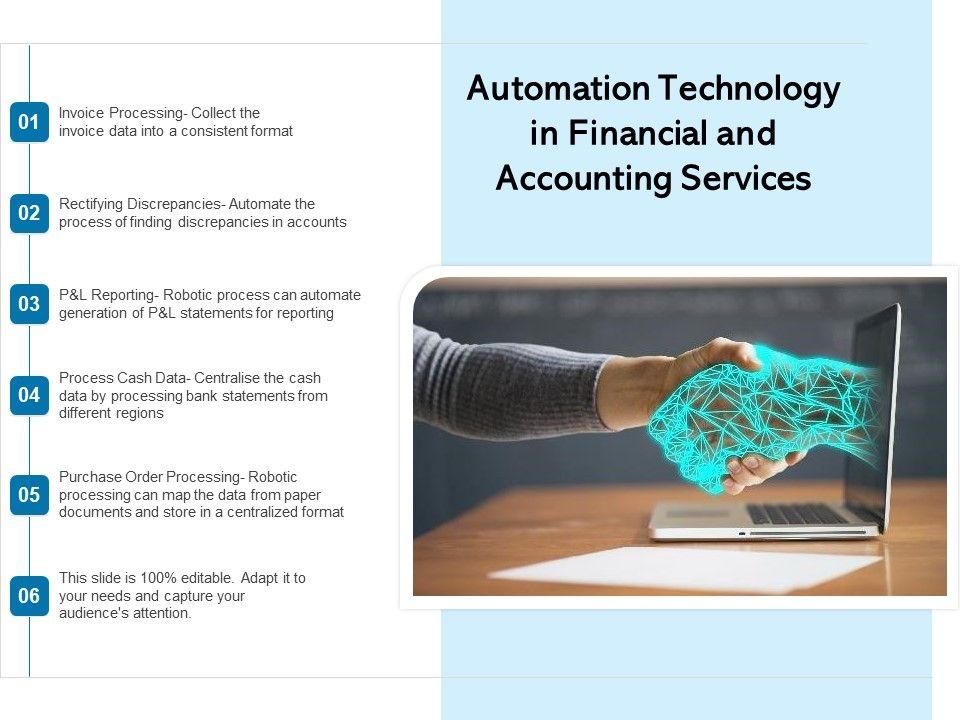 Automation Technology in Financial and Accounting Services

01 Invoice Processing- Collect the invoice data into a consistent format

02 Rectifying Discrepancies- Automate the process of finding discrepancies in accounts

03 P&L Reporting- Robotic process can automate generation of P&L statements for reporting

04 Process Cash Data- Centralise the cash data by processing bank statements from different regions

05 Purchase Order Processing- Robotic processing can map the data from paper documents and store in a centralized format

06 This slide is 100% editable. Adapt it to your needs and capture your audience's attention.